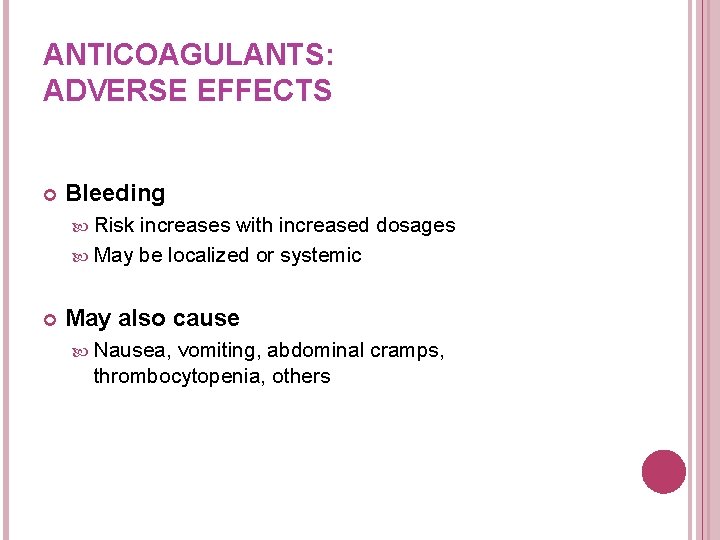 ANTICOAGULANTS:
ADVERSE EFFECTS

Bleeding
Risk increases with increased dosages
May be localized or systemic

May also cause
Nausea, vomiting, abdominal cramps, thrombocytopenia, others